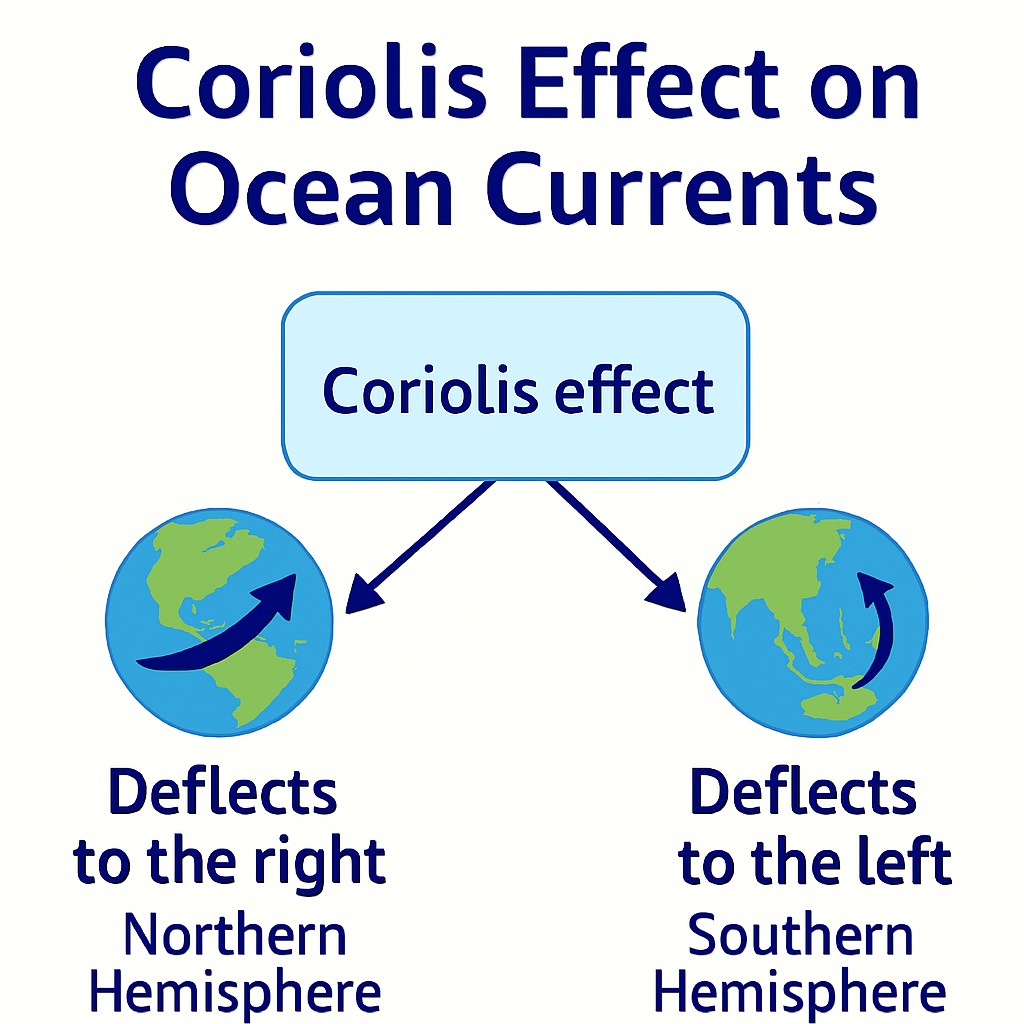 Coriolis Effect on Ocean Currents

Coriolis effect

Deflects to the right
Northern Hemisphere

Deflects to the left
Southern Hemisphere